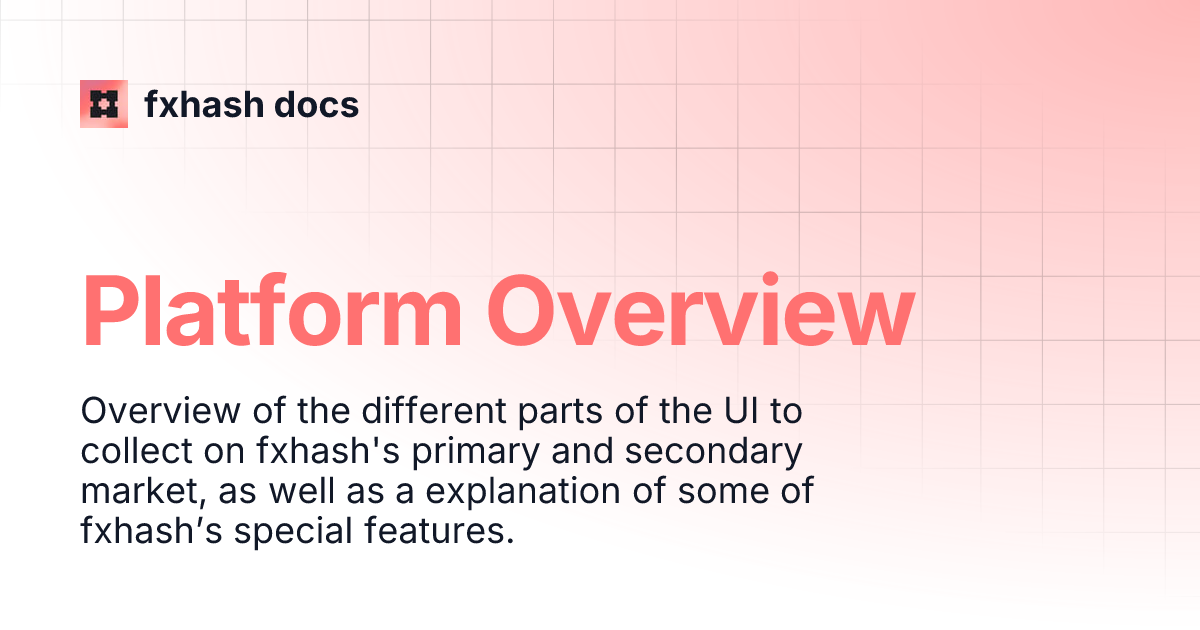 fxhash docs

Platform Overview

Overview of the different parts of the UI to collect on fxhash's primary and secondary market, as well as a explanation of some of fxhash’s special features.